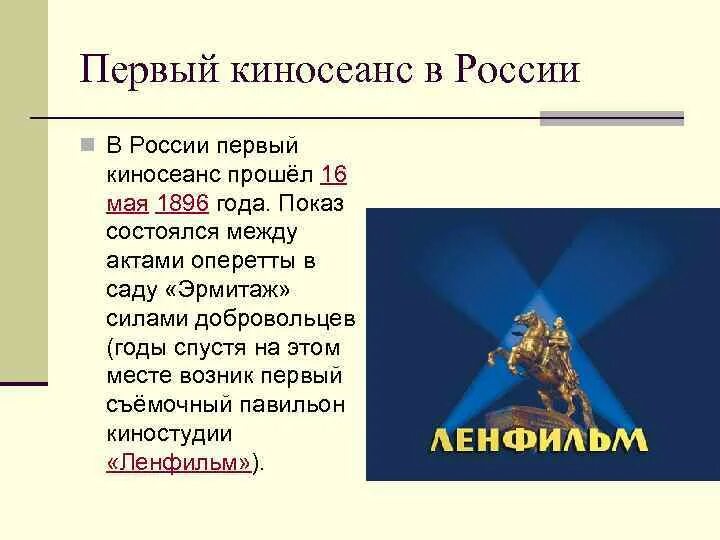 Первый киносеанс в России

В России первый киносеанс прошёл 16 мая 1896 года. Показ состоялся между актами оперетты в саду «Эрмитаж» силами добровольцев (годы спустя на этом месте возник первый съёмочный павильон киностудии «Ленфильм»).

ЛЕНФИЛЬМ